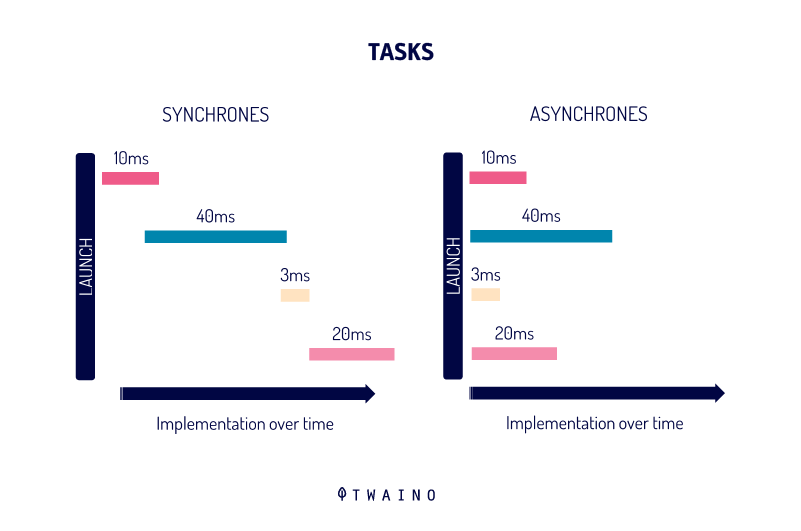 TASKS

SYNCHRONES

LAUNCH

10ms

40ms

3ms

20ms

Implementation over time

ASYNCHRONES

LAUNCH

10ms

40ms

3ms

20ms

Implementation over time

TWAINO